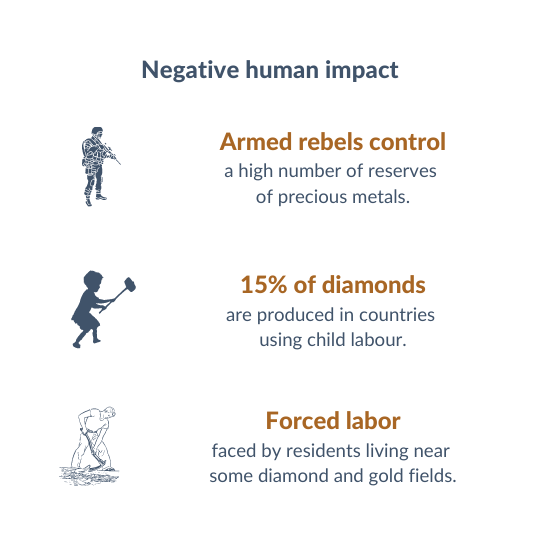 Negative human impact

Armed rebels control
a high number of reserves of precious metals.

15% of diamonds
are produced in countries using child labour.

Forced labor
faced by residents living near some diamond and gold fields.